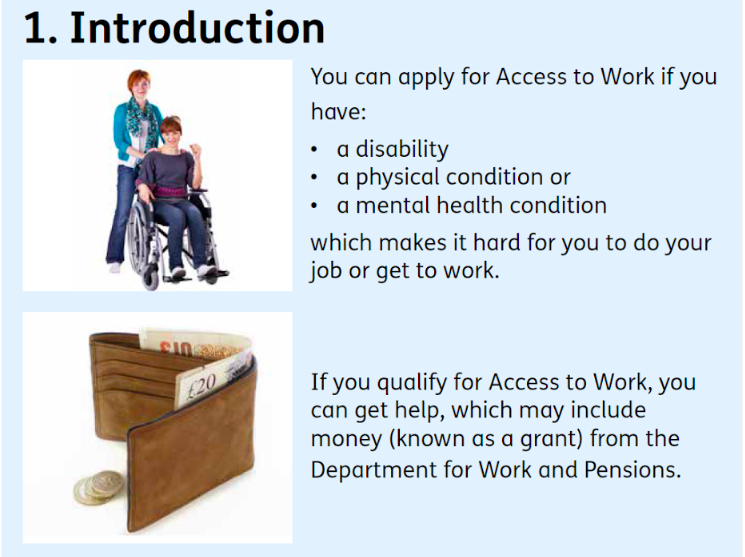 1. Introduction

You can apply for Access to Work if you have:

• a disability
• a physical condition or
• a mental health condition

which makes it hard for you to do your job or get to work.

£10
£20

If you qualify for Access to Work, you can get help, which may include money (known as a grant) from the Department for Work and Pensions.